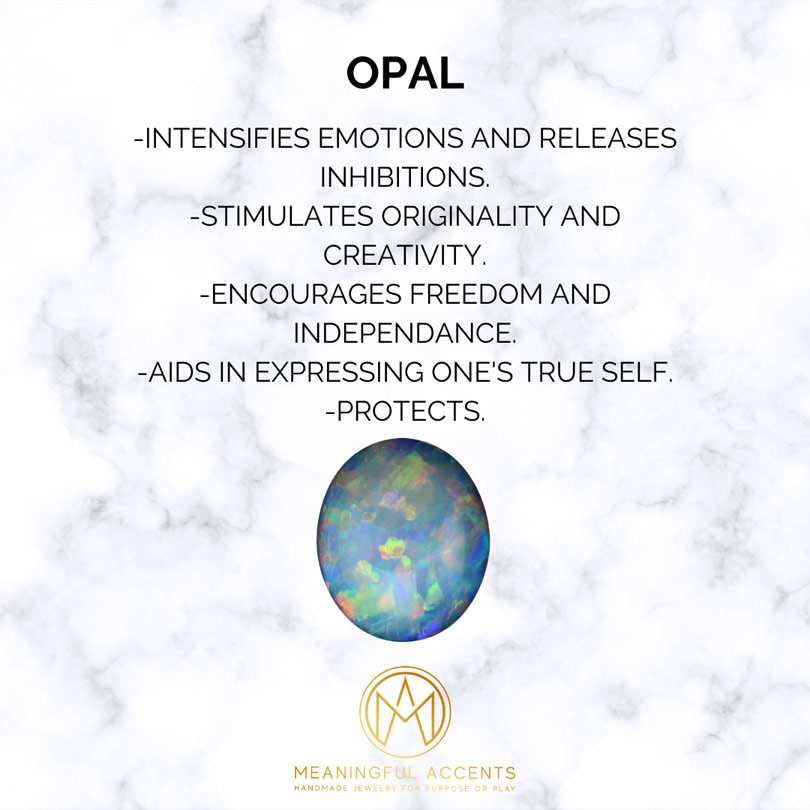 OPAL

-INTENSIFIES EMOTIONS AND RELEASES INHIBITIONS.
-STIMULATES ORIGINALITY AND CREATIVITY.
-ENCOURAGES FREEDOM AND INDEPENDANCE.
-AIDS IN EXPRESSING ONE'S TRUE SELF.
-PROTECTS.

MA

MEANINGFUL ACCENTS
HANDMADE JEWELRY FOR PURPOSE OR PLAY